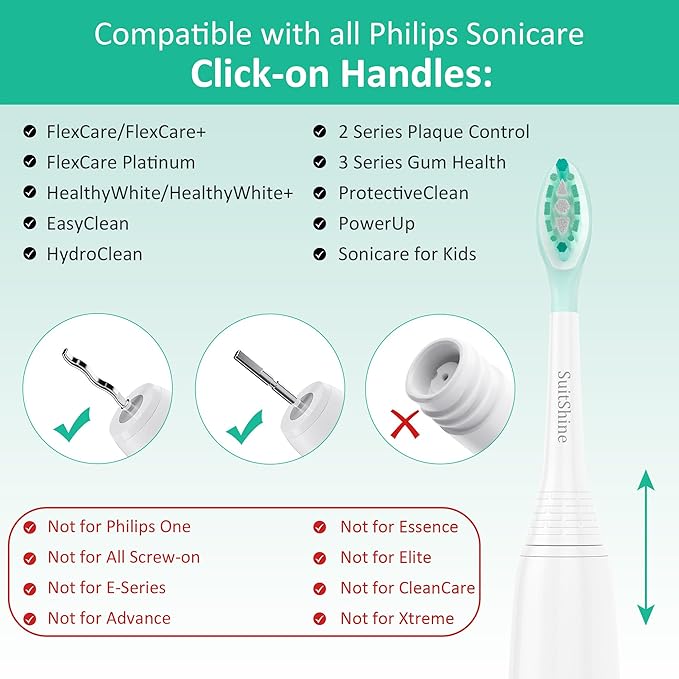 Compatible with all Philips Sonicare
Click-on Handles:

FlexCare/FlexCare+
FlexCare Platinum
HealthyWhite/HealthyWhite+
EasyClean
HydroClean

2 Series Plaque Control
3 Series Gum Health
ProtectiveClean
PowerUp
Sonicare for Kids

SuitShine

Not for Philips One
Not for All Screw-on
Not for E-Series
Not for Advance

Not for Essence
Not for Elite
Not for CleanCare
Not for Xtreme